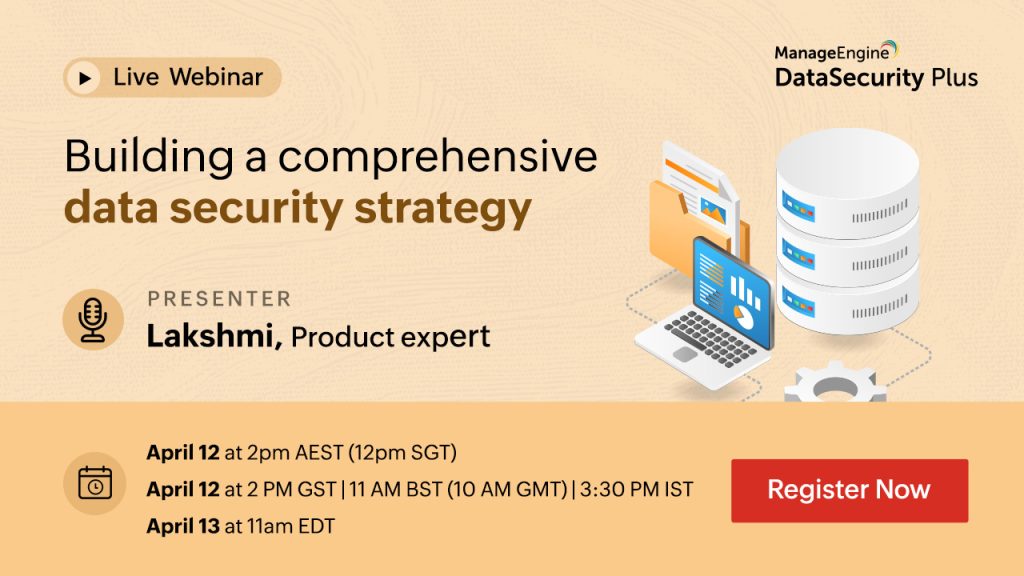 Live Webinar

ManageEngine
DataSecurity Plus

Building a comprehensive
data security strategy

PRESENTER
Lakshmi, Product expert

April 12 at 2pm AEST (12pm SGT)
April 12 at 2 PM GST | 11 AM BST (10 AM GMT) | 3:30 PM IST
April 13 at 11am EDT

Register Now